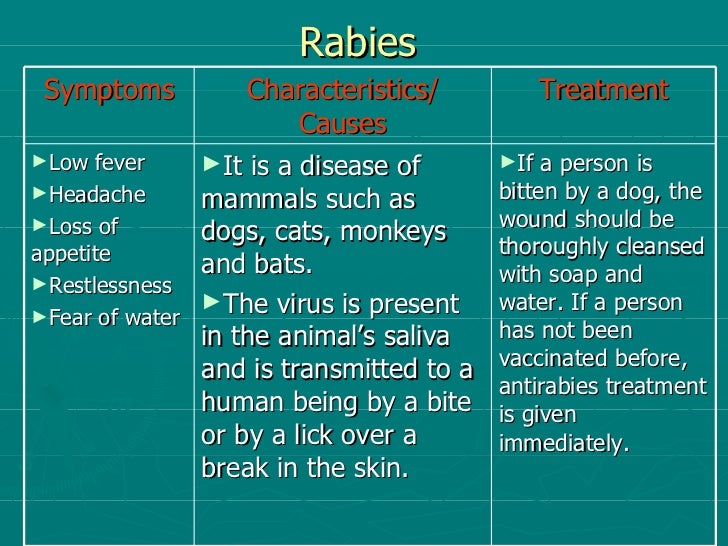 Rabies

| Symptoms | Characteristics/ Causes | Treatment |
|---|---|---|
| ►Low fever ►Headache ►Loss of appetite ►Restlessness ►Fear of water | ►It is a disease of mammals such as dogs, cats, monkeys and bats. ►The virus is present in the animal's saliva and is transmitted to a human being by a bite or by a lick over a break in the skin. | ►If a person is bitten by a dog, the wound should be thoroughly cleansed with soap and water. If a person has not been vaccinated before, antirabies treatment is given immediately. |